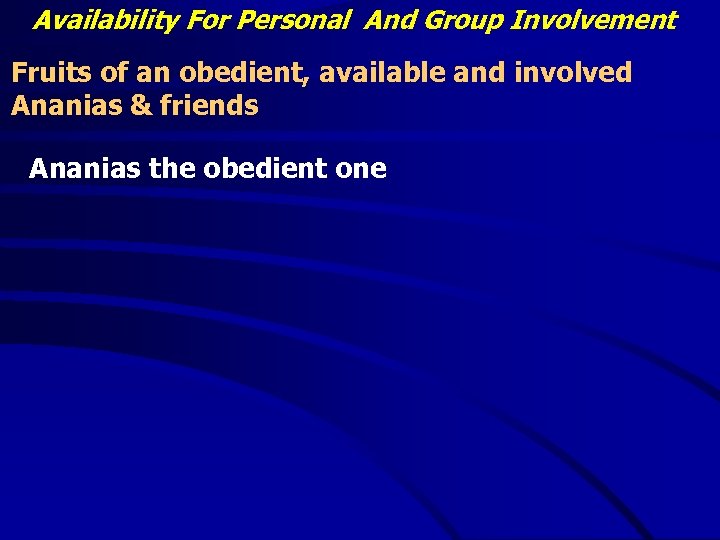 Availability For Personal And Group Involvement

Fruits of an obedient, available and involved Ananias & friends

Ananias the obedient one